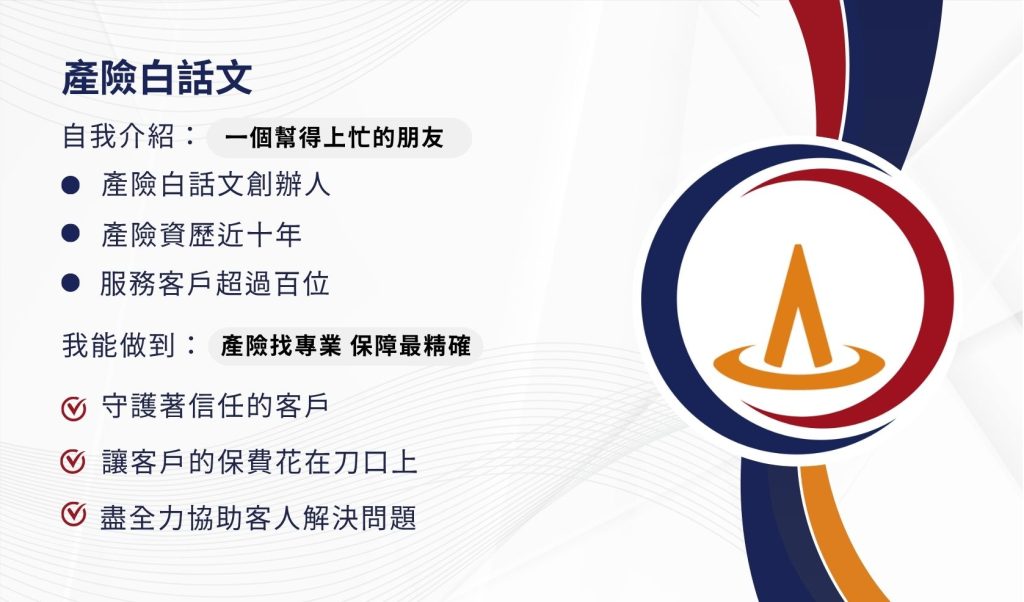 產險白話文

自我介紹： 一個幫得上忙的朋友

● 產險白話文創辦人
● 產險資歷近十年
● 服務客戶超過百位

我能做到： 產險找專業 保障最精確

守護著信任的客戶
讓客戶的保費花在刀口上
盡全力協助客人解決問題